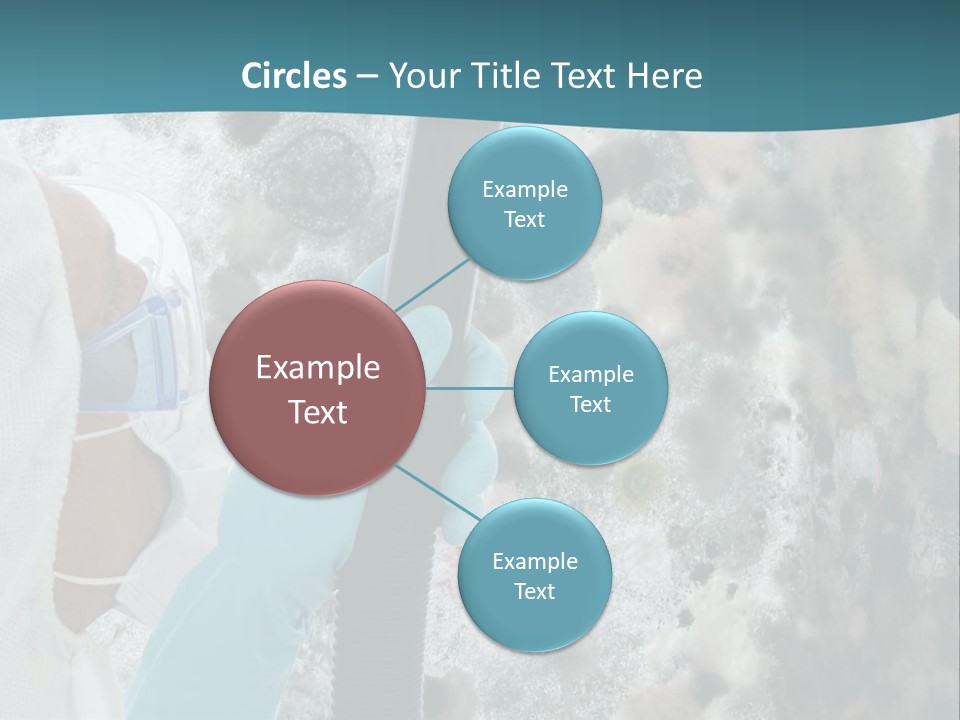 Circles – Your Title Text Here

Example Text

Example Text

Example Text

Example Text